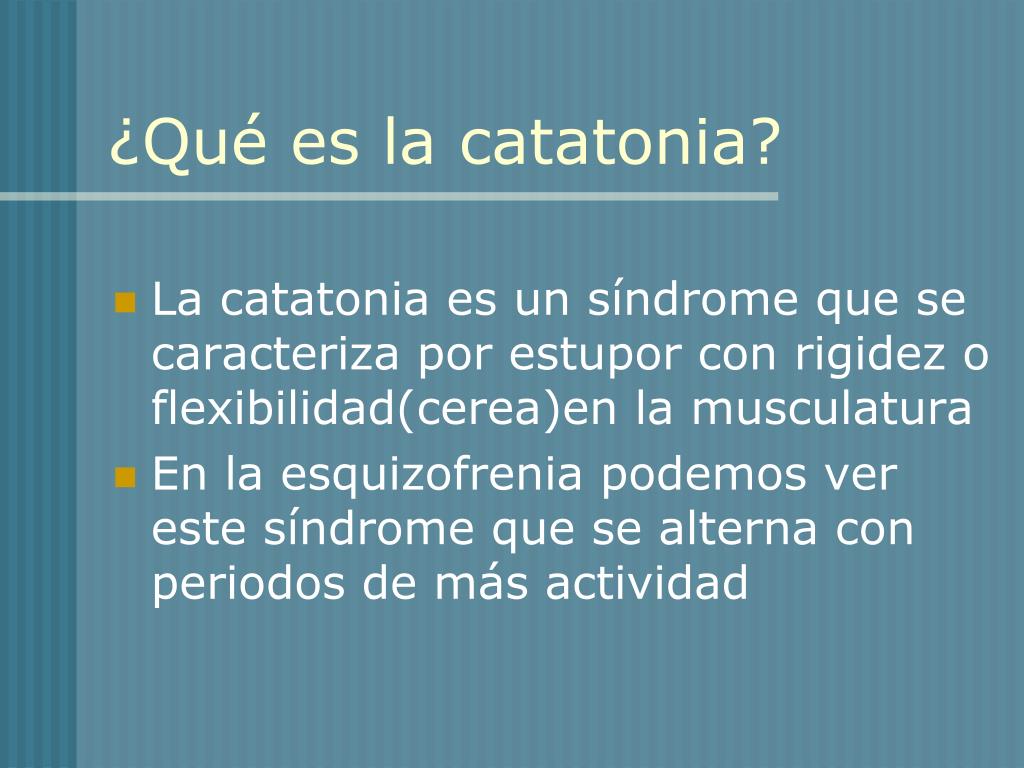 ¿Qué es la catatonia?

La catatonia es un síndrome que se caracteriza por estupor con rigidez o flexibilidad(cerea)en la musculatura

En la esquizofrenia podemos ver este síndrome que se alterna con periodos de más actividad